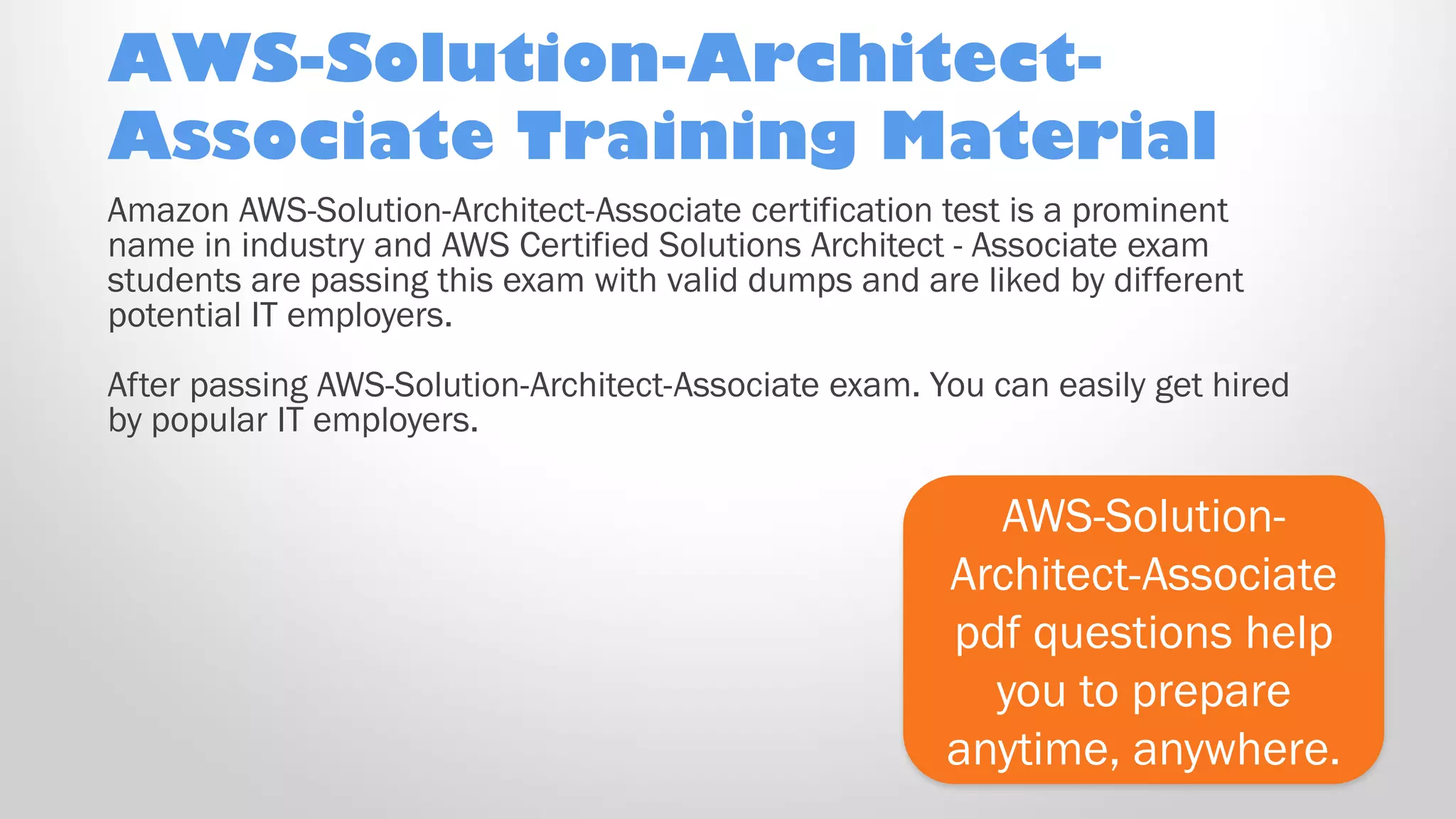 AWS-Solution-Architect-Associate Training Material

Amazon AWS-Solution-Architect-Associate certification test is a prominent name in industry and AWS Certified Solutions Architect - Associate exam students are passing this exam with valid dumps and are liked by different potential IT employers.

After passing AWS-Solution-Architect-Associate exam. You can easily get hired by popular IT employers.

AWS-Solution-Architect-Associate pdf questions help you to prepare anytime, anywhere.